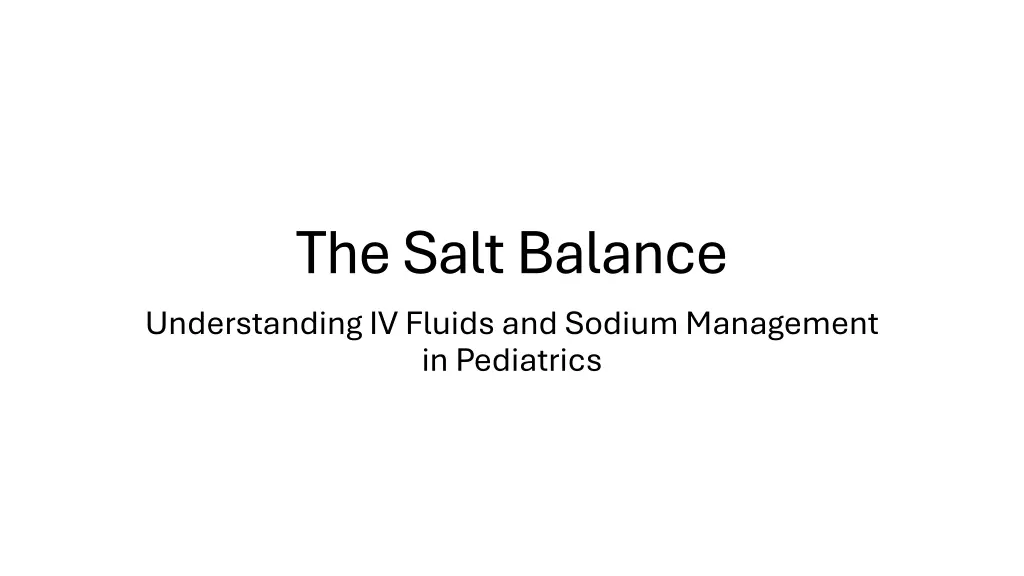 The Salt Balance

Understanding IV Fluids and Sodium Management in Pediatrics